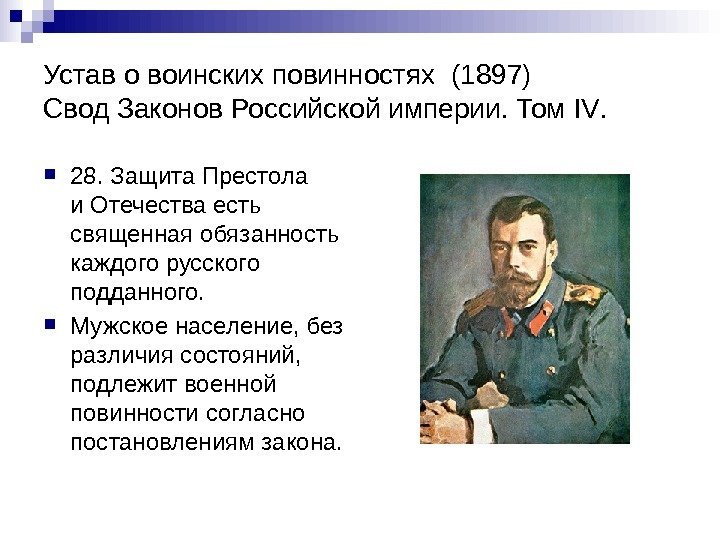 Устав о воинских повинностях (1897)
Свод Законов Российской империи. Том IV.

28. Защита Престола и Отечества есть священная обязанность каждого русского подданного.

Мужское население, без различия состояний, подлежит военной повинности согласно постановлениям закона.